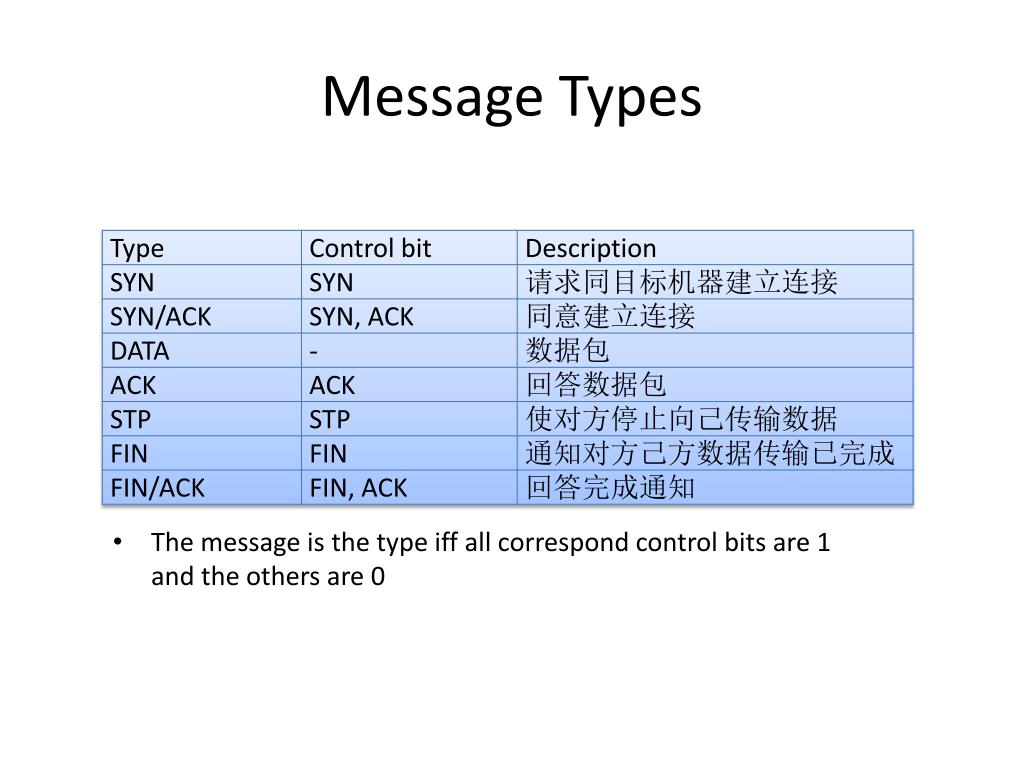 Message Types

| Type | Control bit | Description |
|---|---|---|
| SYN | SYN | 请求同目标机器建立连接 |
| SYN/ACK | SYN, ACK | 同意建立连接 |
| DATA | - | 数据包 |
| ACK | ACK | 回答数据包 |
| STP | STP | 使对方停止向己传输数据 |
| FIN | FIN | 通知对方己方数据传输已完成 |
| FIN/ACK | FIN, ACK | 回答完成通知 |

• The message is the type iff all correspond control bits are 1 and the others are 0